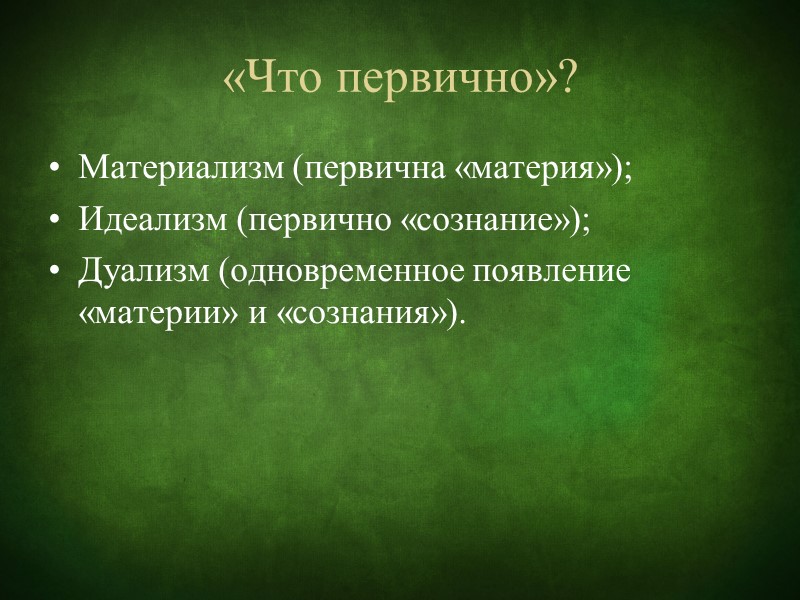 «Что первично»?

• Материализм (первична «материя»);
• Идеализм (первично «сознание»);
• Дуализм (одновременное появление «материи» и «сознания»).